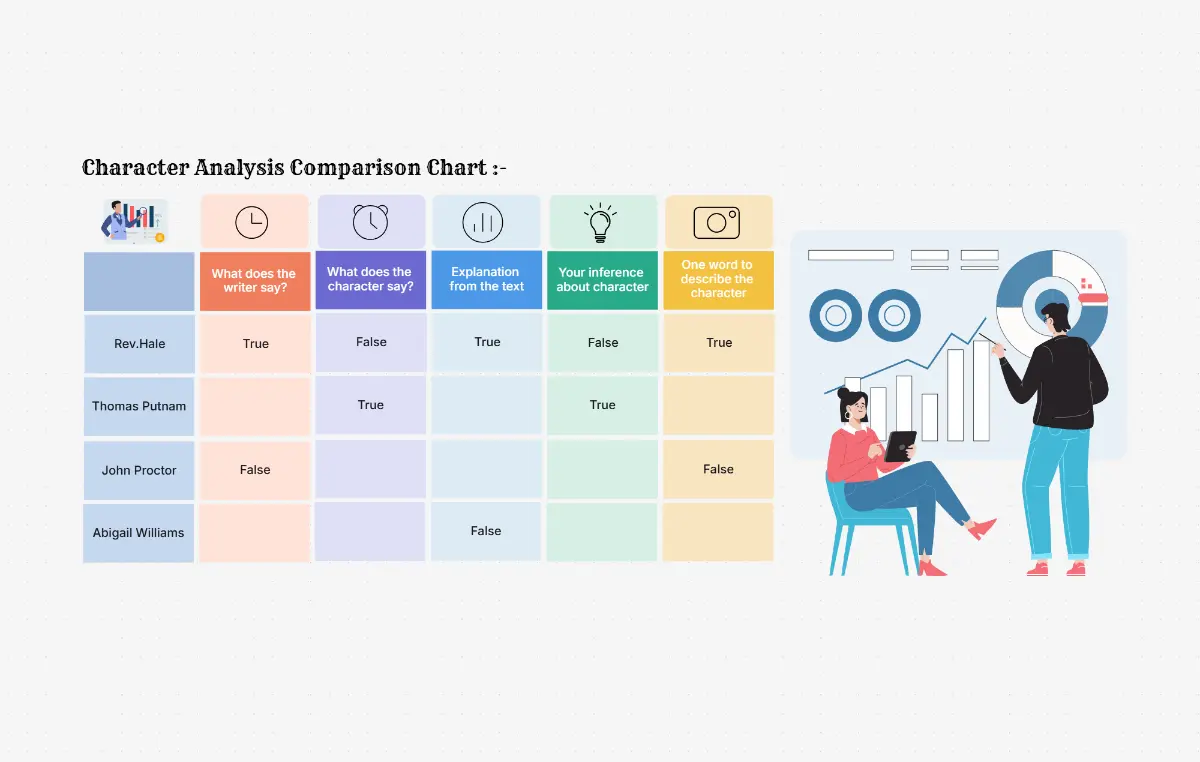 Character Analysis Comparison Chart :-

| | What does the writer say? | What does the character say? | Explanation from the text | Your inference about character | One word to describe the character |
|---|---|---|---|---|---|
| Rev.Hale | True | False | True | False | True |
| Thomas Putnam | | True | | True | |
| John Proctor | False | | | | False |
| Abigail Williams | | | False | | |